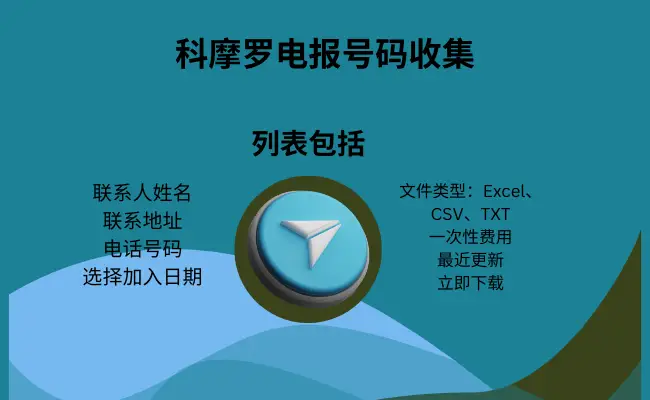 科摩罗电报号码收集

列表包括

联系人姓名
联系地址
电话号码
选择加入日期

文件类型：Excel、CSV、TXT
一次性费用
最近更新
立即下载